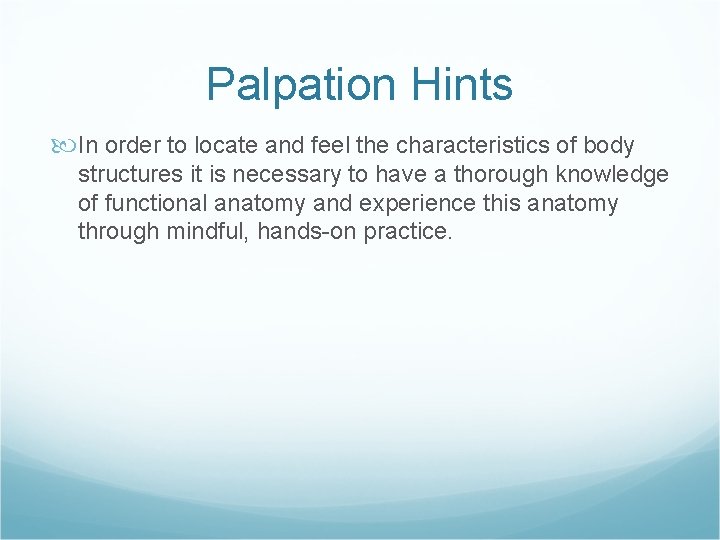 Palpation Hints

In order to locate and feel the characteristics of body structures it is necessary to have a thorough knowledge of functional anatomy and experience this anatomy through mindful, hands-on practice.